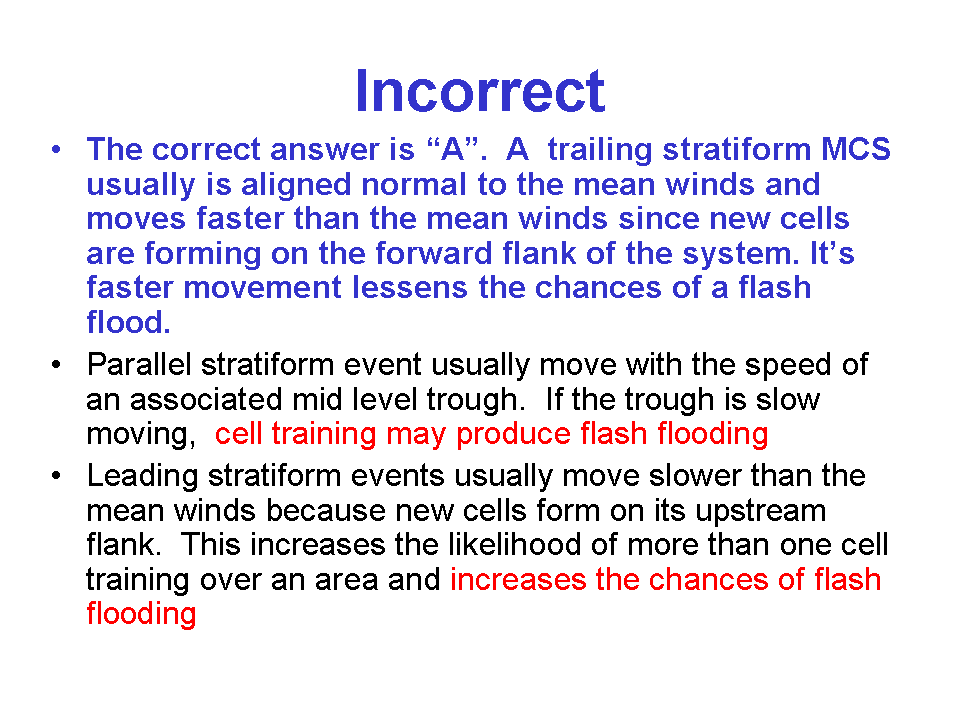 Incorrect

• The correct answer is “A”. A trailing stratiform MCS usually is aligned normal to the mean winds and moves faster than the mean winds since new cells are forming on the forward flank of the system. It’s faster movement lessens the chances of a flash flood.

• Parallel stratiform event usually move with the speed of an associated mid level trough. If the trough is slow moving, cell training may produce flash flooding

• Leading stratiform events usually move slower than the mean winds because new cells form on its upstream flank. This increases the likelihood of more than one cell training over an area and increases the chances of flash flooding